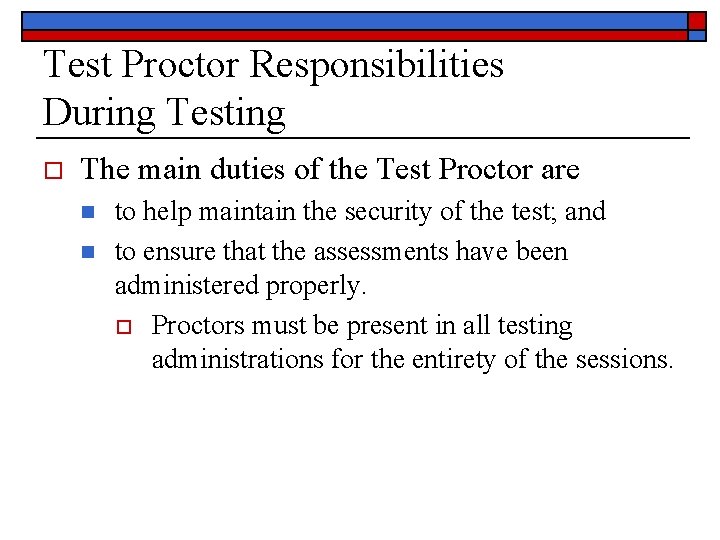 Test Proctor Responsibilities During Testing

The main duties of the Test Proctor are

to help maintain the security of the test; and

to ensure that the assessments have been administered properly.

Proctors must be present in all testing administrations for the entirety of the sessions.